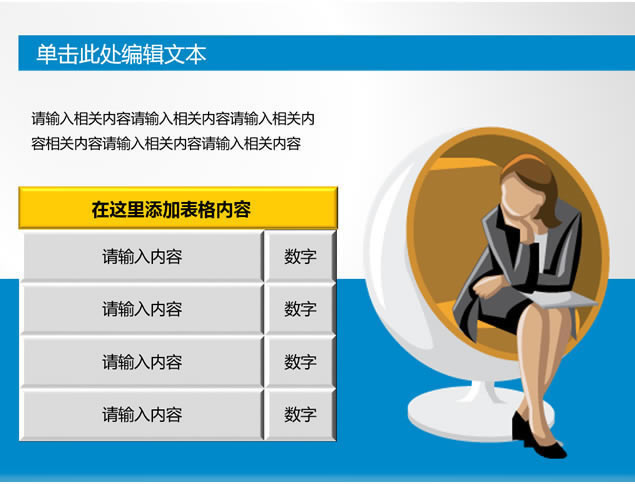 单击此处编辑文本

请输入相关内容请输入相关内容请输入相关内容相关内容请输入相关内容请输入相关内容

| 在这里添加表格内容 | |
|---|---|
| 请输入内容 | 数字 |
| 请输入内容 | 数字 |
| 请输入内容 | 数字 |
| 请输入内容 | 数字 |